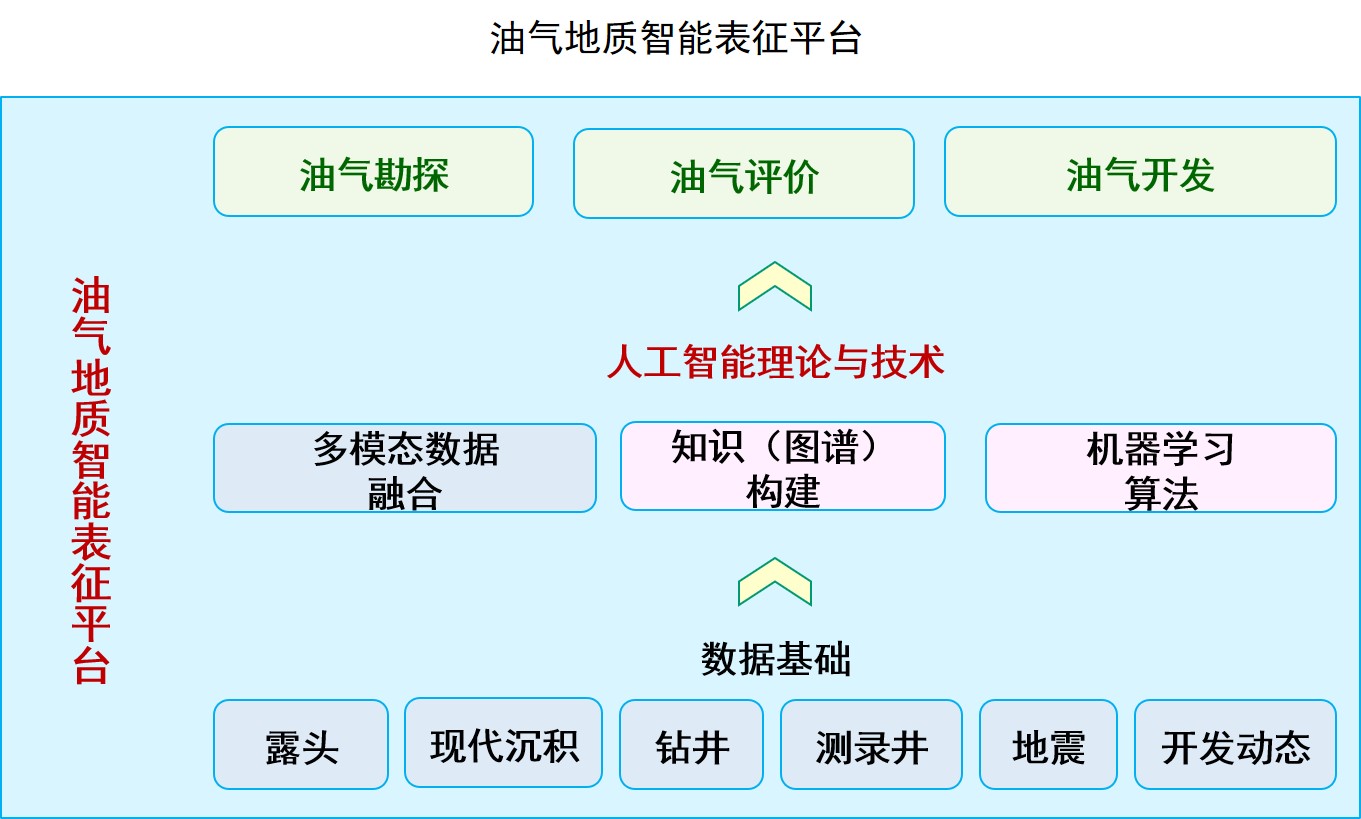 油气地质智能表征平台

油气地质智能表征平台

油气勘探

油气评价

油气开发

人工智能理论与技术

多模态数据融合

知识（图谱）构建

机器学习算法

数据基础

露头

现代沉积

钻井

测录井

地震

开发动态